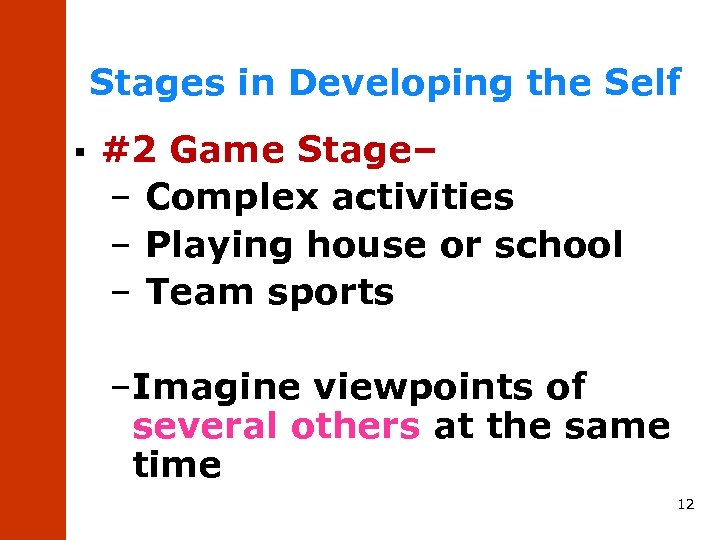 Stages in Developing the Self

▪ #2 Game Stage–
– Complex activities
– Playing house or school
– Team sports

–Imagine viewpoints of several others at the same time

12